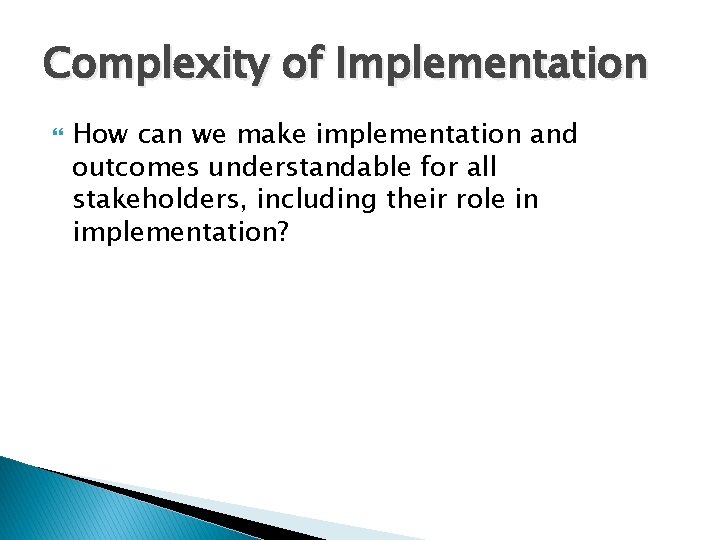 Complexity of Implementation

How can we make implementation and outcomes understandable for all stakeholders, including their role in implementation?